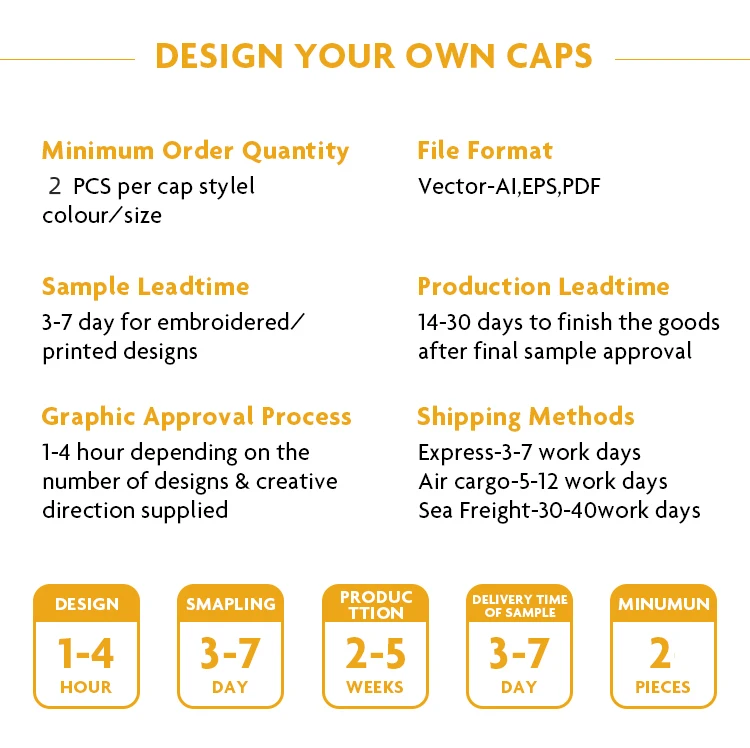 DESIGN YOUR OWN CAPS

Minimum Order Quantity
2 PCS per cap stylel colour/size

Sample Leadtime
3-7 day for embroidered/ printed designs

Graphic Approval Process
1-4 hour depending on the number of designs & creative direction supplied

File Format
Vector-AI,EPS,PDF

Production Leadtime
14-30 days to finish the goods after final sample approval

Shipping Methods
Express-3-7 work days
Air cargo-5-12 work days
Sea Freight-30-40work days

DESIGN
1-4
HOUR

SMAPLING
3-7
DAY

PRODUC TTION
2-5
WEEKS

DELIVERY TIME OF SAMPLE
3-7
DAY

MINUMUN
2
PIECES